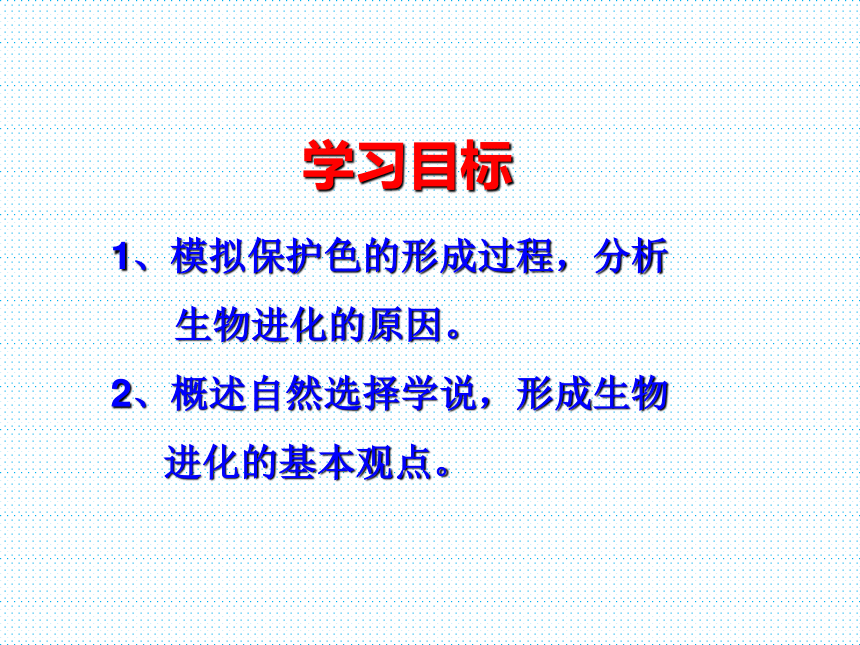 学习目标

1、模拟保护色的形成过程，分析生物进化的原因。

2、概述自然选择学说，形成生物进化的基本观点。